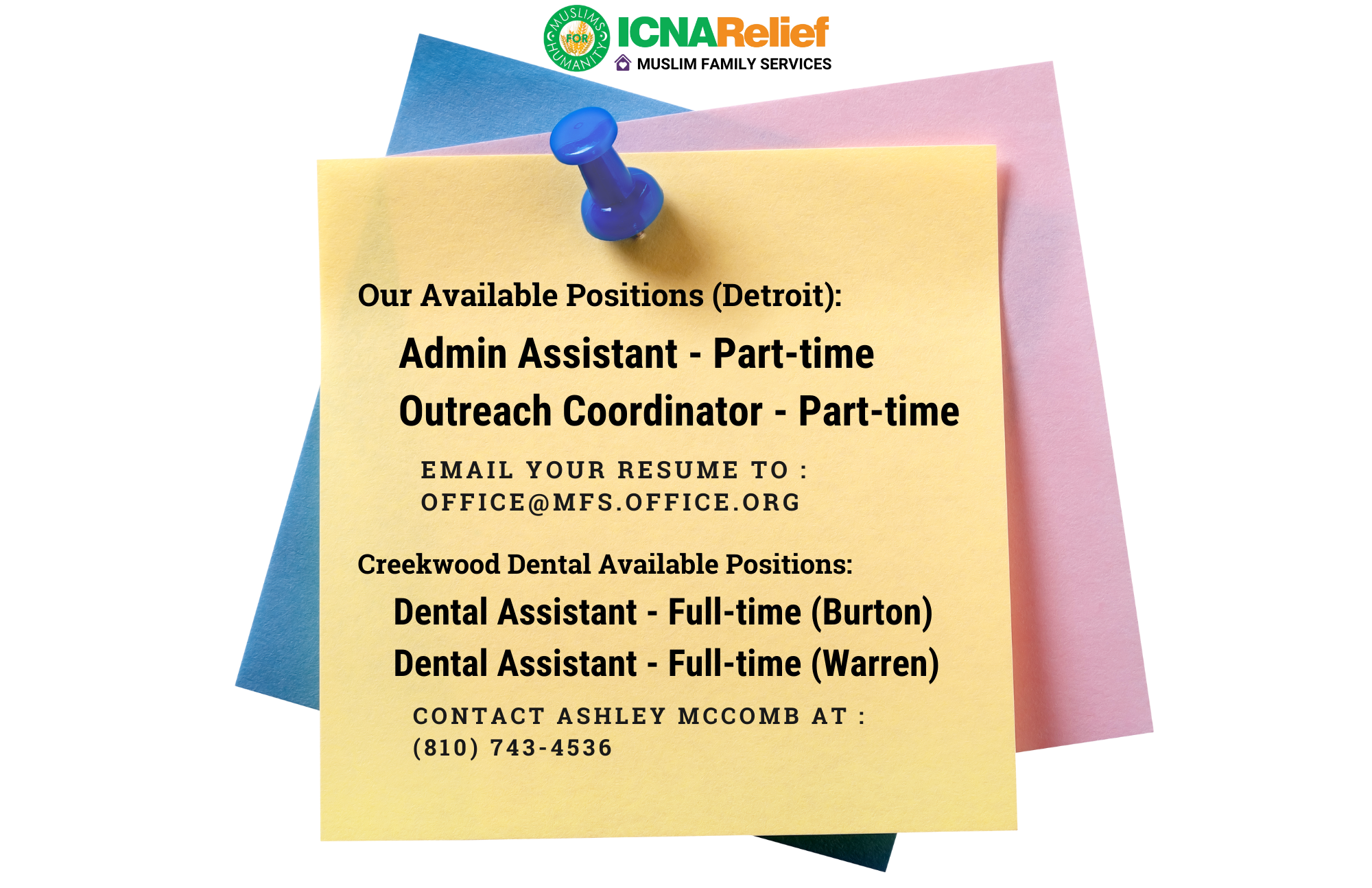 MUSLIMS FOR HUMANITY

ICNARelief

MUSLIM FAMILY SERVICES

Our Available Positions (Detroit):

Admin Assistant - Part-time

Outreach Coordinator - Part-time

EMAIL YOUR RESUME TO : OFFICE@MFS.OFFICE.ORG

Creekwood Dental Available Positions:

Dental Assistant - Full-time (Burton)

Dental Assistant - Full-time (Warren)

CONTACT ASHLEY MCCOMB AT : (810) 743-4536